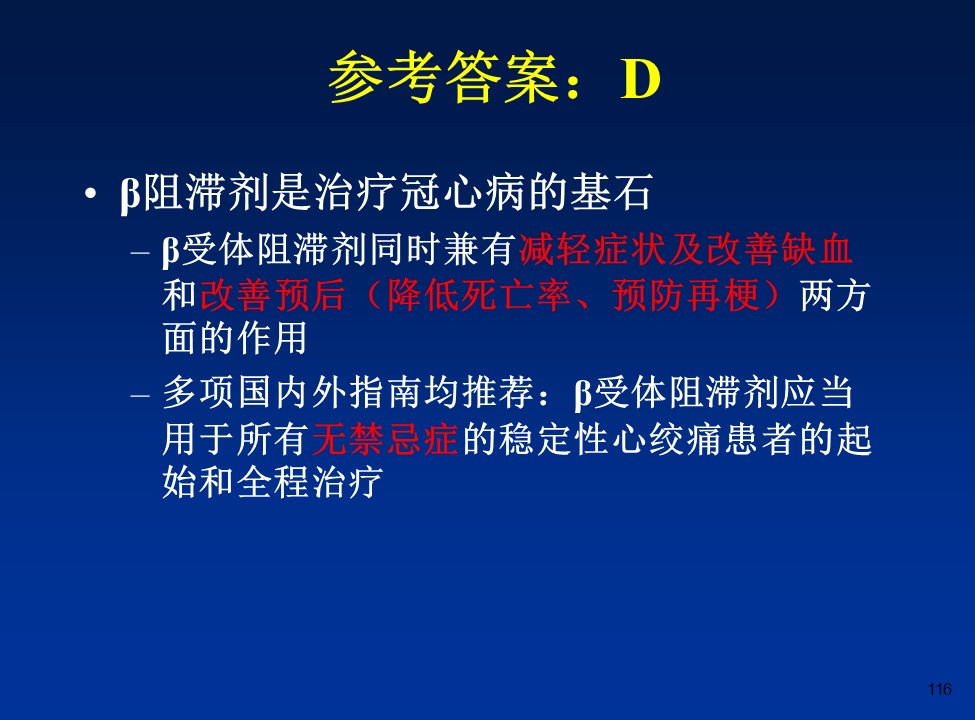 参考答案：D

• β阻滞剂是治疗冠心病的基石

– β受体阻滞剂同时兼有减轻症状及改善缺血和改善预后（降低死亡率、预防再梗）两方面的作用

– 多项国内外指南均推荐：β受体阻滞剂应当用于所有无禁忌症的稳定性心绞痛患者的起始和全程治疗

116